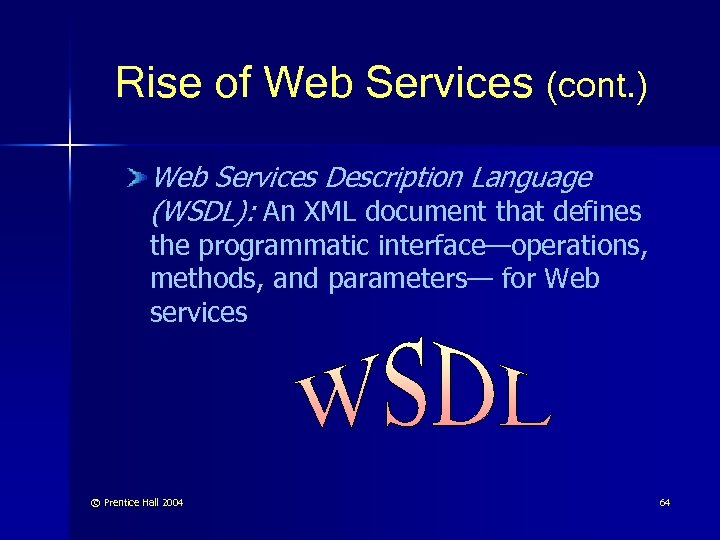 Rise of Web Services (cont.)

Web Services Description Language (WSDL): An XML document that defines the programmatic interface—operations, methods, and parameters— for Web services

WSDL

© Prentice Hall 2004

64